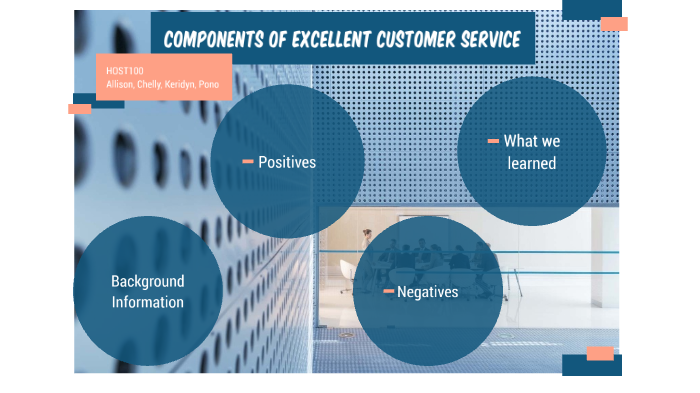 COMPONENTS OF EXCELLENT CUSTOMER SERVICE

HOST100
Allison, Chelly, Keridyn, Pono

Positives

What we learned

Background Information

Negatives